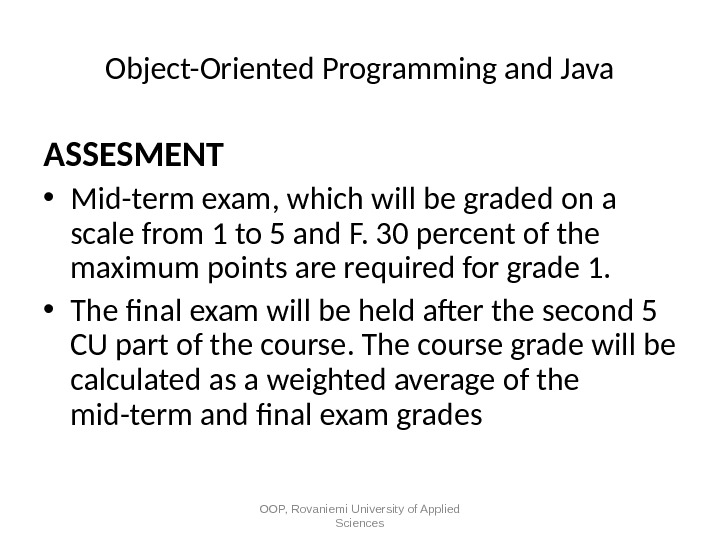 Object-Oriented Programming and Java

ASSESMENT

• Mid-term exam, which will be graded on a scale from 1 to 5 and F. 30 percent of the maximum points are required for grade 1.

• The final exam will be held after the second 5 CU part of the course. The course grade will be calculated as a weighted average of the mid-term and final exam grades

OOP, Rovaniemi University of Applied Sciences